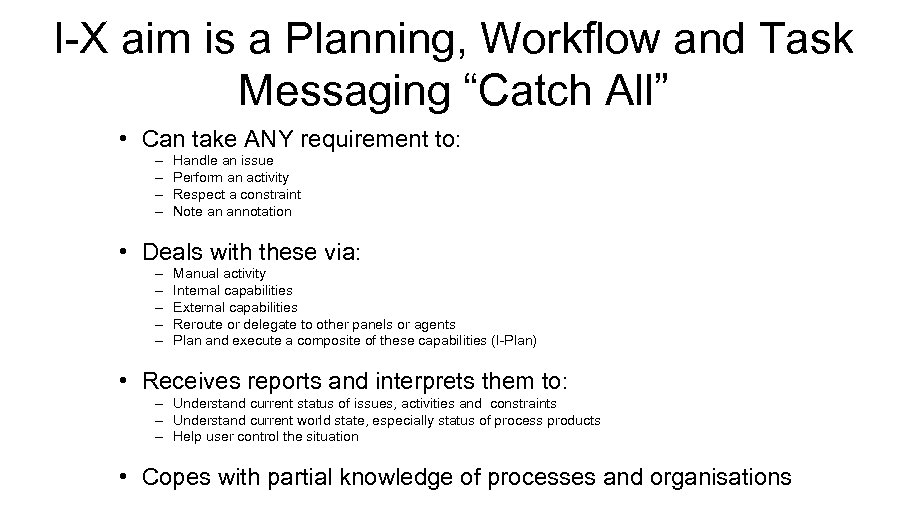 I-X aim is a Planning, Workflow and Task Messaging “Catch All”

• Can take ANY requirement to:
– Handle an issue
– Perform an activity
– Respect a constraint
– Note an annotation

• Deals with these via:
– Manual activity
– Internal capabilities
– External capabilities
– Reroute or delegate to other panels or agents
– Plan and execute a composite of these capabilities (I-Plan)

• Receives reports and interprets them to:
– Understand current status of issues, activities and constraints
– Understand current world state, especially status of process products
– Help user control the situation

• Copes with partial knowledge of processes and organisations